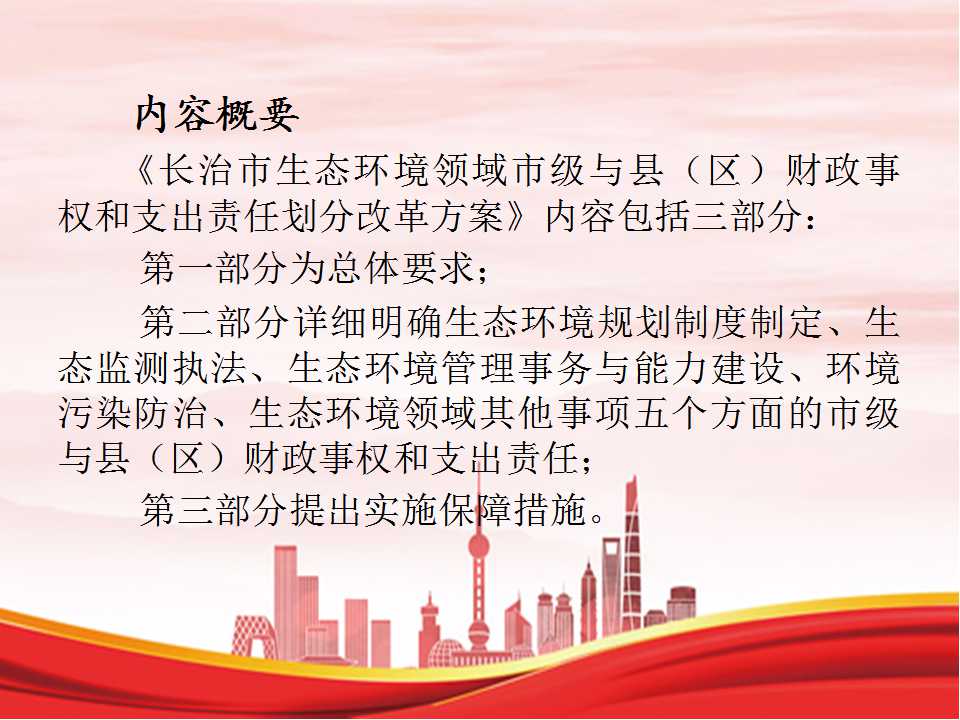 内容概要

《长治市生态环境领域市级与县（区）财政事权和支出责任划分改革方案》内容包括三部分：

第一部分为总体要求；

第二部分详细明确生态环境规划制度制定、生态监测执法、生态环境管理事务与能力建设、环境污染防治、生态环境领域其他事项五个方面的市级与县（区）财政事权和支出责任；

第三部分提出实施保障措施。